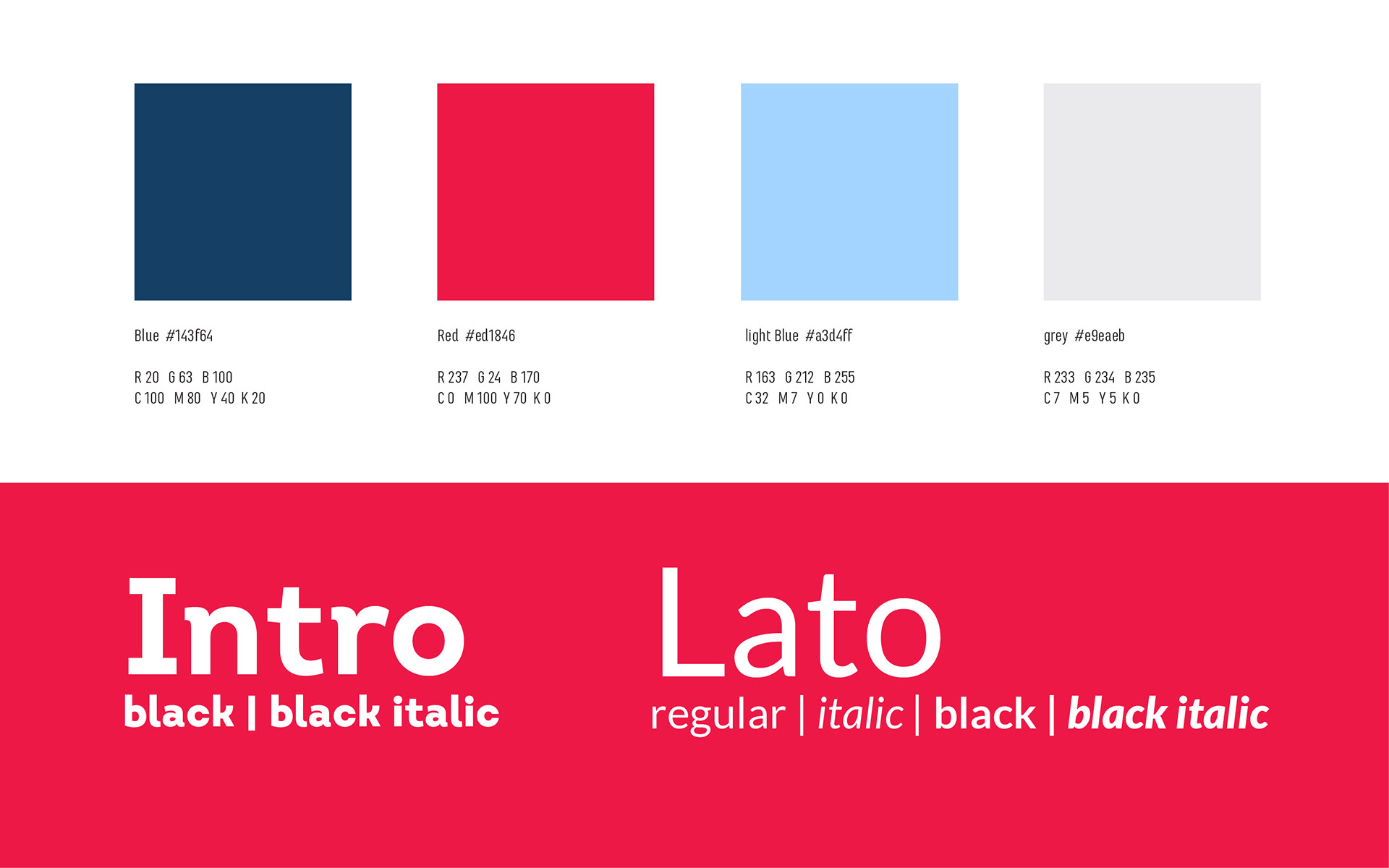 Blue #143f64

R 20 G 63 B 100
C 100 M 80 Y 40 K 20

Red #ed1846

R 237 G 24 B 170
C 0 M 100 Y 70 K 0

light Blue #a3d4ff

R 163 G 212 B 255
C 32 M 7 Y 0 K 0

grey #e9eaeb

R 233 G 234 B 235
C 7 M 5 Y 5 K 0

Intro
black | black italic

Lato
regular | italic | black | black italic